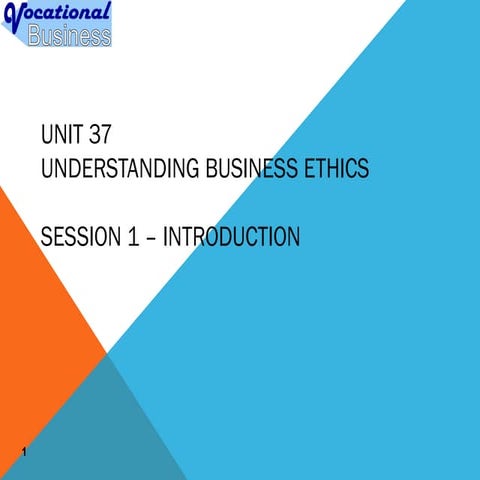 Vocational Business

UNIT 37
UNDERSTANDING BUSINESS ETHICS

SESSION 1 – INTRODUCTION

1